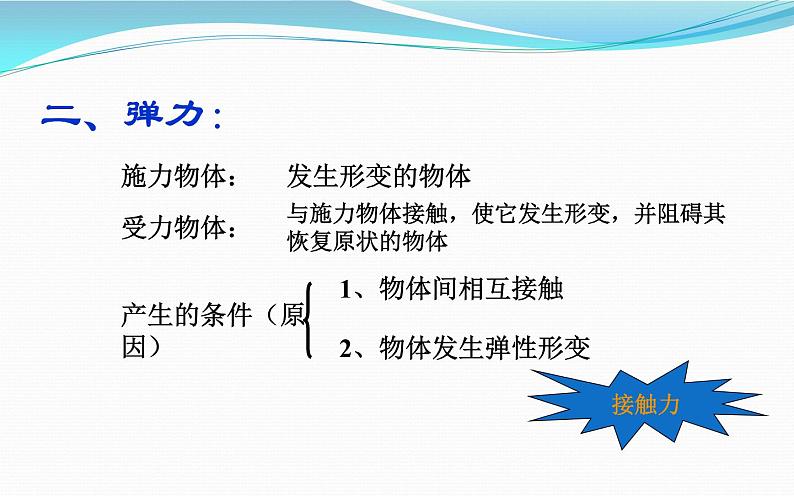 二、弹力：

施力物体： 发生形变的物体

受力物体： 与施力物体接触，使它发生形变，并阻碍其恢复原状的物体

产生的条件（原因）

1、物体间相互接触

2、物体发生弹性形变

接触力